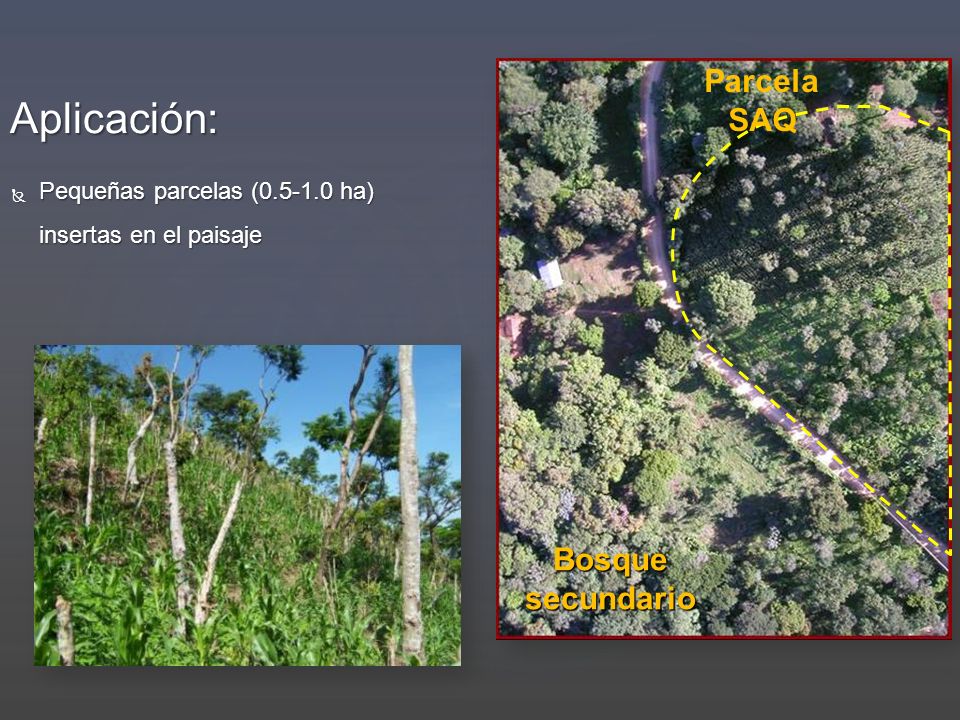 Aplicación:

Pequeñas parcelas (0.5-1.0 ha) insertas en el paisaje

Parcela SAQ

Bosque secundario